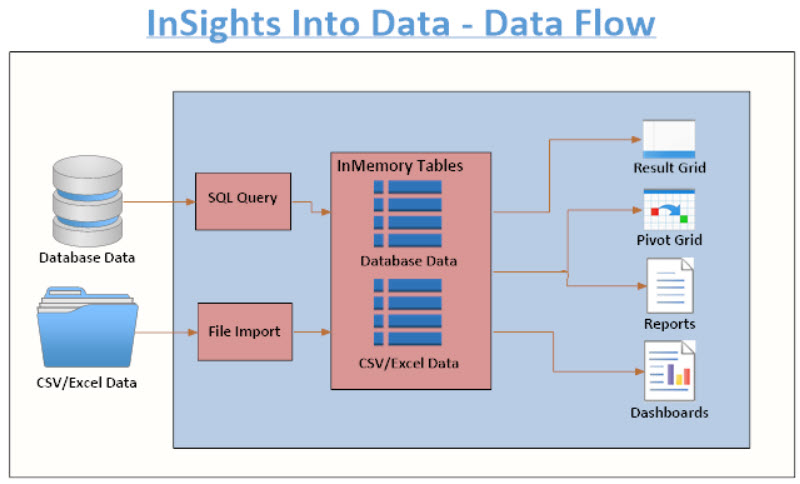 InSights Into Data - Data Flow

Database Data

CSV/Excel Data

SQL Query

File Import

InMemory Tables

Database Data

CSV/Excel Data

Result Grid

Pivot Grid

Reports

Dashboards